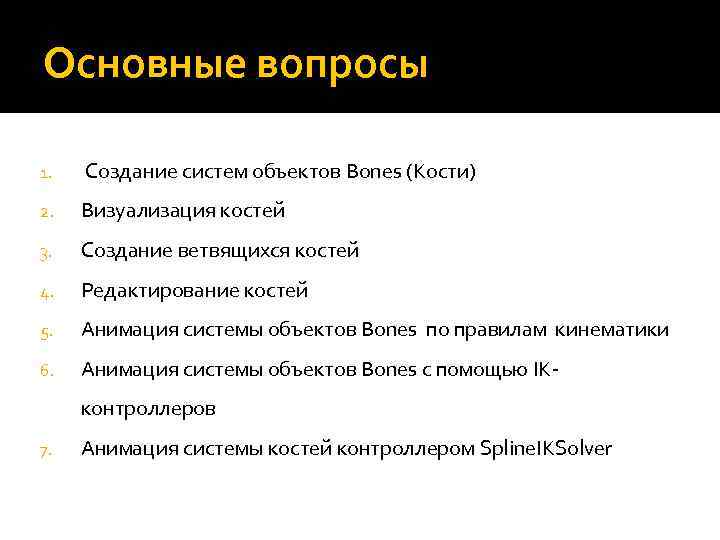 Основные вопросы

1. Создание систем объектов Bones (Кости)
2. Визуализация костей
3. Создание ветвящихся костей
4. Редактирование костей
5. Анимация системы объектов Bones по правилам кинематики
6. Анимация системы объектов Bones с помощью IK-контроллеров
7. Анимация системы костей контроллером SplineIKSolver